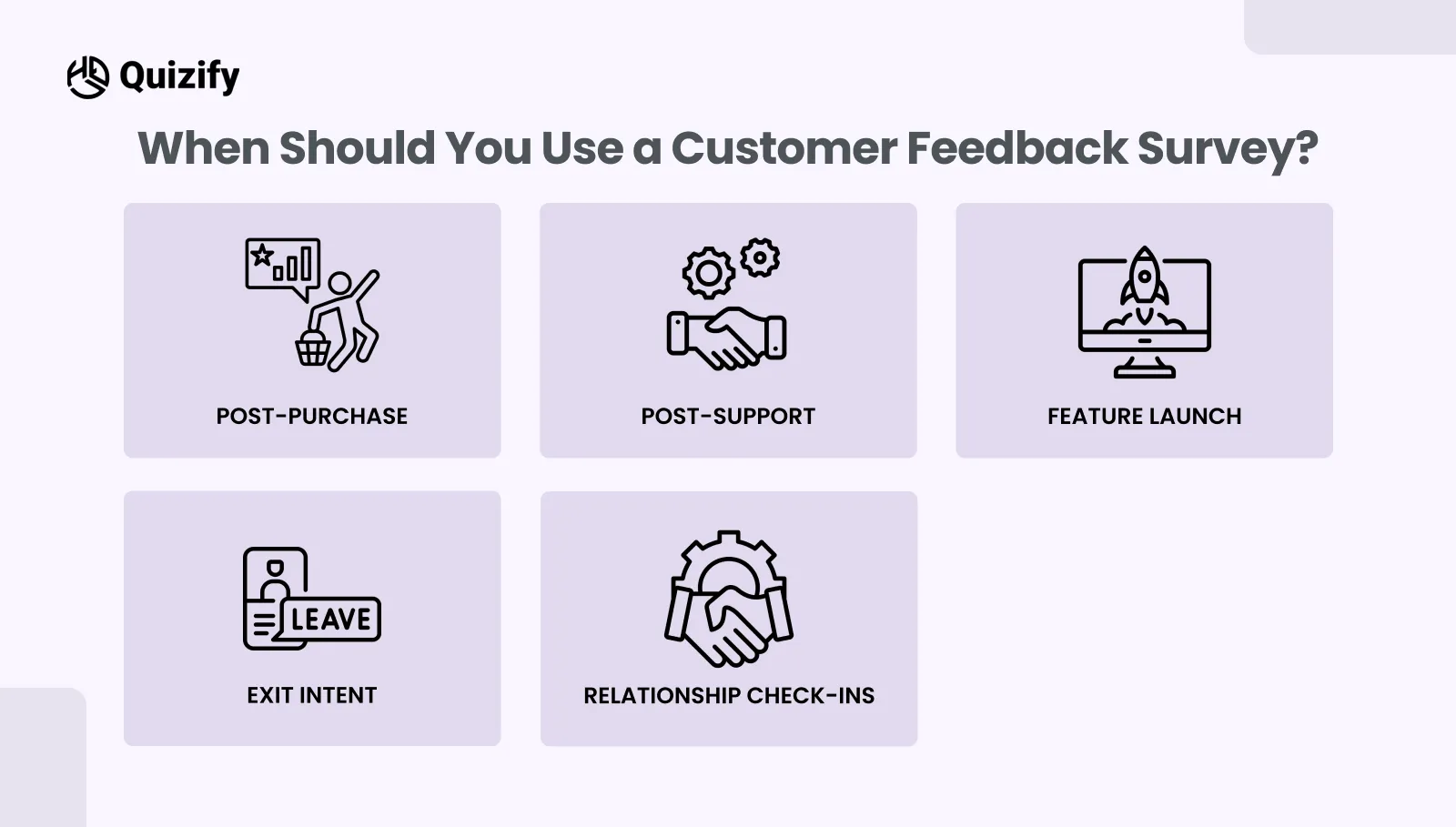 Quizify

When Should You Use a Customer Feedback Survey?

POST-PURCHASE

POST-SUPPORT

FEATURE LAUNCH

LEAVE

EXIT INTENT

RELATIONSHIP CHECK-INS